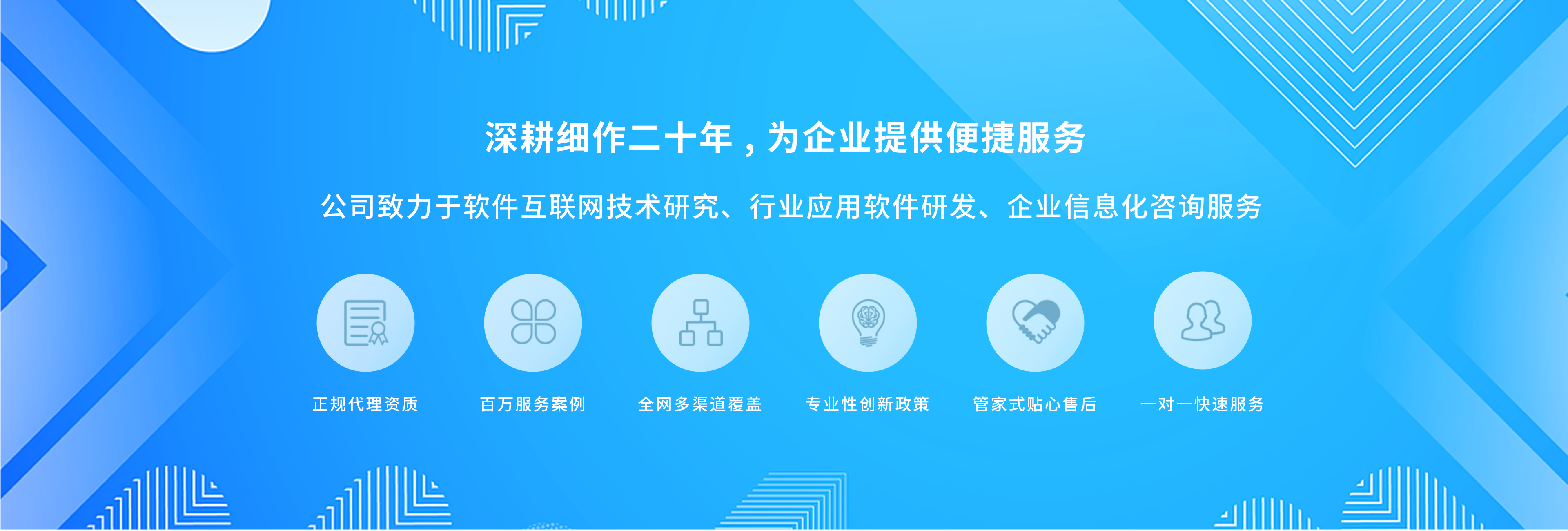 深耕细作二十年，为企业提供便捷服务

公司致力于软件互联网技术研究、行业应用软件研发、企业信息化咨询服务

正规代理资质

百万服务案例

全网多渠道覆盖

专业性创新政策

管家式贴心售后

一对一快速服务